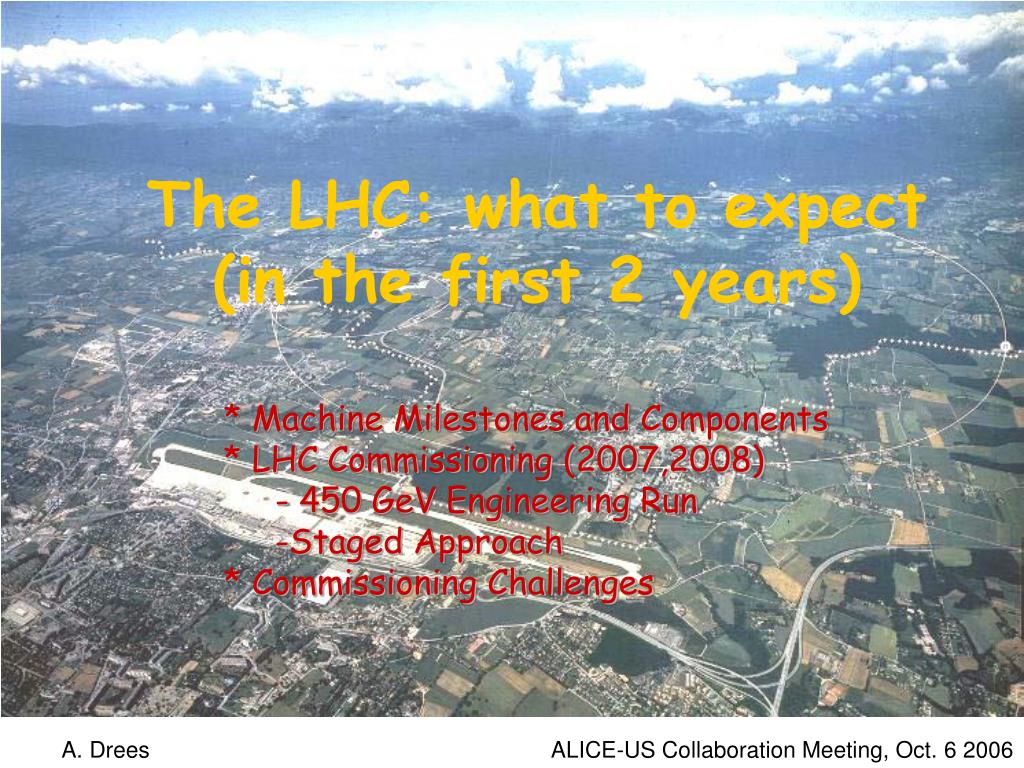 The LHC: what to expect
(in the first 2 years)

* Machine Milestones and Components
* LHC Commissioning (2007,2008)
- 450 GeV Engineering Run
-Staged Approach
* Commissioning Challenges

A. Drees

ALICE-US Collaboration Meeting, Oct. 6 2006